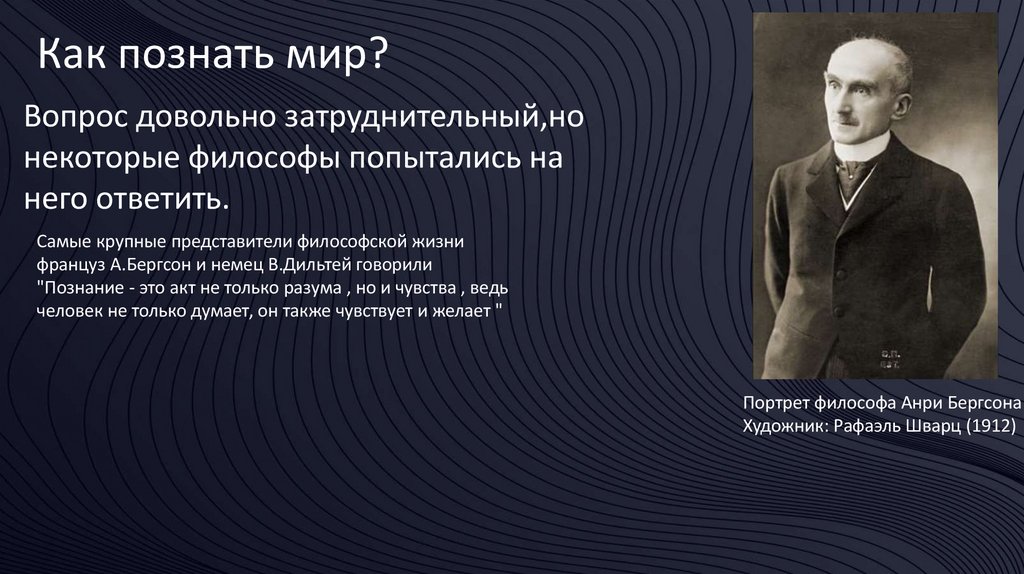 Как познать мир?

Вопрос довольно затруднительный,но некоторые философы попытались на него ответить.

Самые крупные представители философской жизни француз А.Бергсон и немец В.Дильтей говорили "Познание - это акт не только разума , но и чувства , ведь человек не только думает, он также чувствует и желает "

Портрет философа Анри Бергсона
Художник: Рафаэль Шварц (1912)